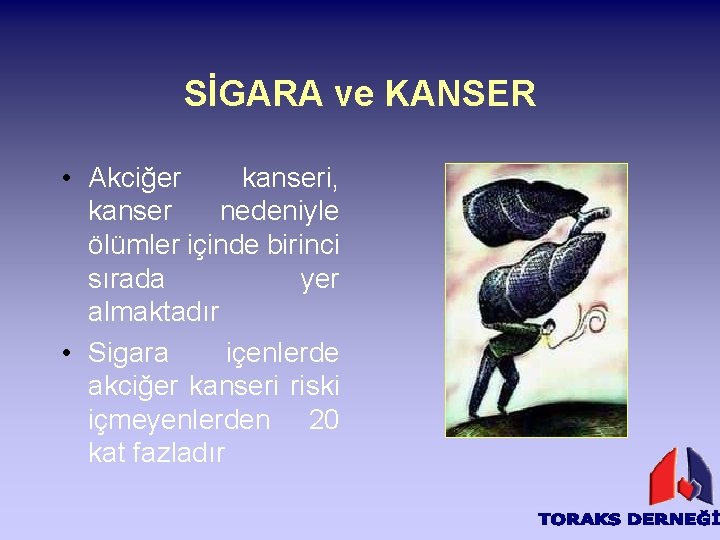 SİGARA ve KANSER

• Akciğer kanseri, kanser nedeniyle ölümler içinde birinci sırada yer almaktadır

• Sigara içenlerde akciğer kanseri riski içmeyenlerden 20 kat fazladır

TORAKS DERNEĞİ